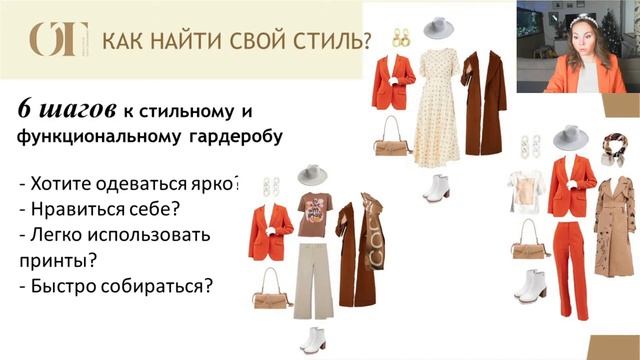 ОГ КАК НАЙТИ СВОЙ СТИЛЬ?

6 шагов к стильному и функциональному гардеробу

- Хотите одеваться ярко?
- Нравиться себе?
- Легко использовать принты?
- Быстро собираться?